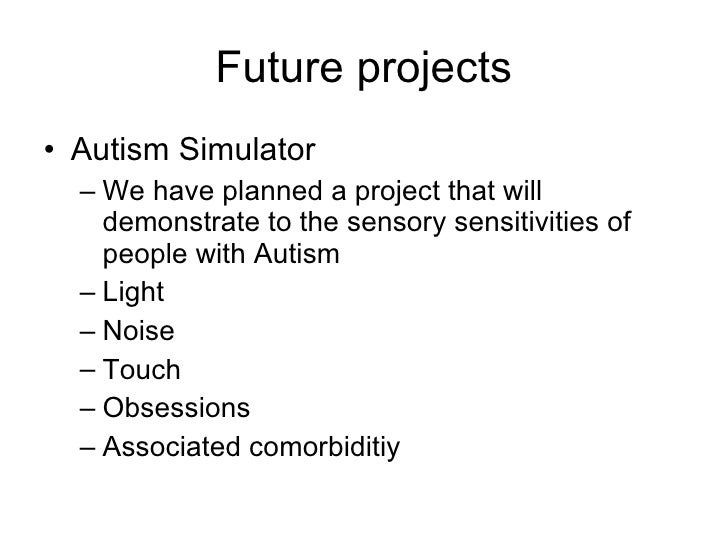 Future projects

• Autism Simulator
– We have planned a project that will demonstrate to the sensory sensitivities of people with Autism
– Light
– Noise
– Touch
– Obsessions
– Associated comorbiditiy